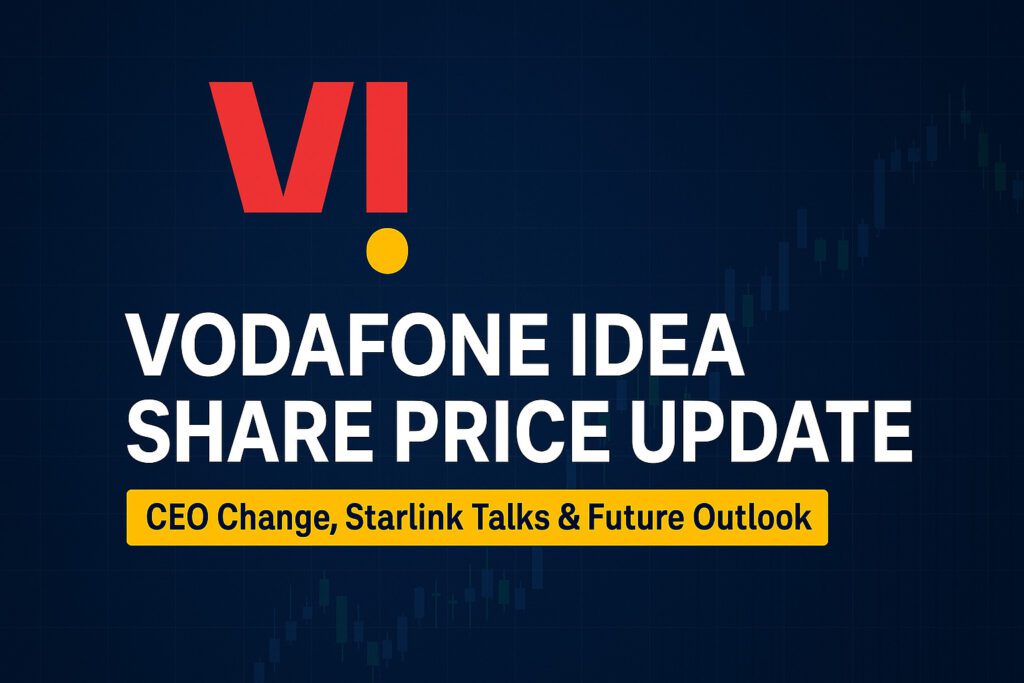 VI

VODAFONE IDEA SHARE PRICE UPDATE

CEO Change, Starlink Talks & Future Outlook